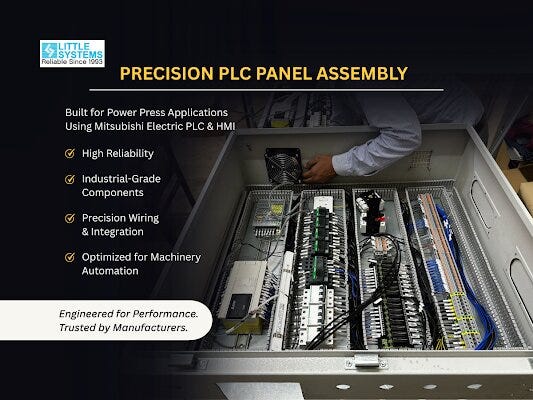 LITTLE SYSTEMS
Reliable Since 1993

PRECISION PLC PANEL ASSEMBLY

Built for Power Press Applications
Using Mitsubishi Electric PLC & HMI

High Reliability

Industrial-Grade Components

Precision Wiring & Integration

Optimized for Machinery Automation

Engineered for Performance.
Trusted by Manufacturers.